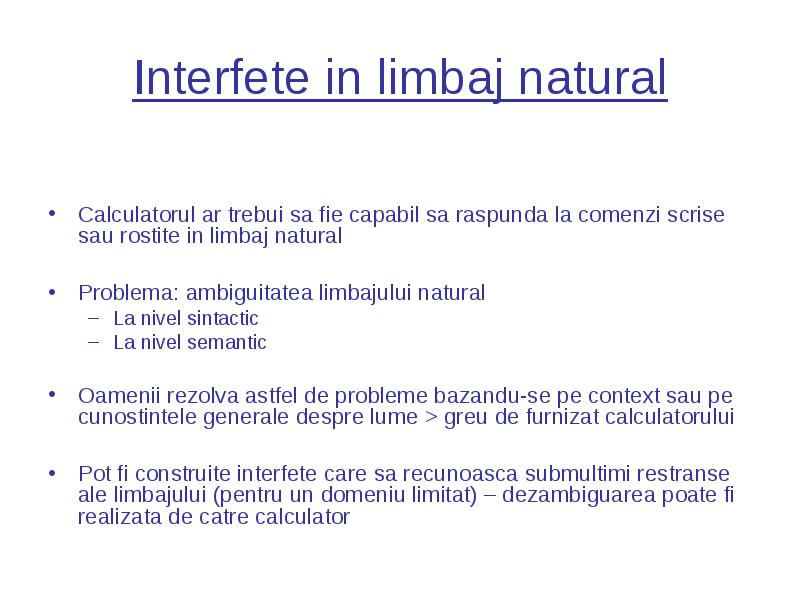 Interfete in limbaj natural

• Calculatorul ar trebui sa fie capabil sa raspunda la comenzi scrise sau rostite in limbaj natural

• Problema: ambiguitatea limbajului natural
– La nivel sintactic
– La nivel semantic

• Oamenii rezolva astfel de probleme bazandu-se pe context sau pe cunostintele generale despre lume > greu de furnizat calculatorului

• Pot fi construite interfete care sa recunoasca submultimi restranse ale limbajului (pentru un domeniu limitat) – dezambiguarea poate fi realizata de catre calculator